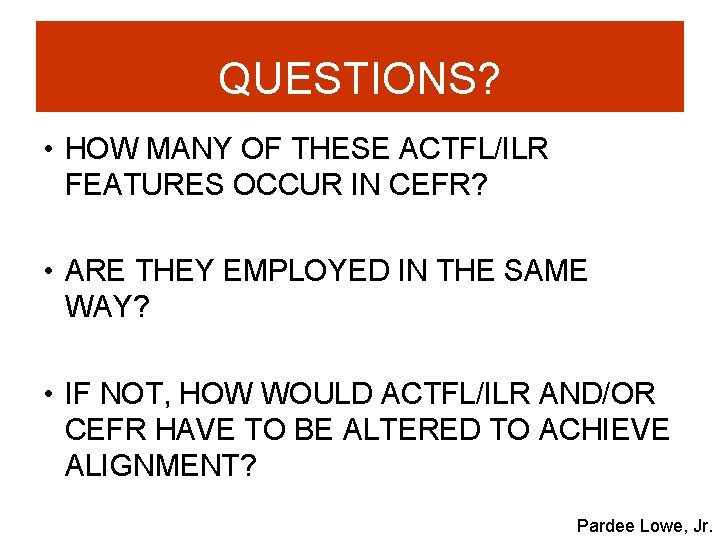 QUESTIONS?

• HOW MANY OF THESE ACTFL/ILR FEATURES OCCUR IN CEFR?

• ARE THEY EMPLOYED IN THE SAME WAY?

• IF NOT, HOW WOULD ACTFL/ILR AND/OR CEFR HAVE TO BE ALTERED TO ACHIEVE ALIGNMENT?

Pardee Lowe, Jr.